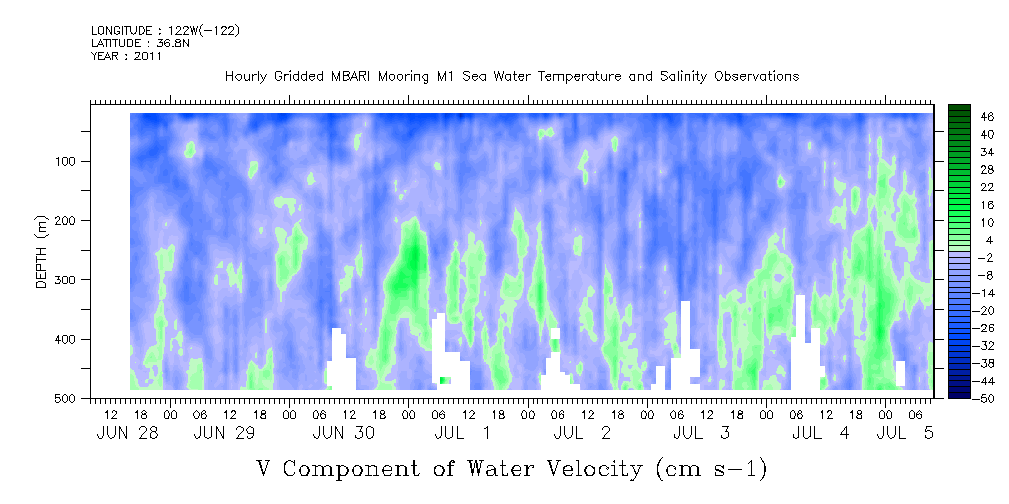 LONGITUDE : 122W(-122)
LATITUDE : 36.8N
YEAR : 2011

Hourly Gridded MBARI Mooring M1 Sea Water Temperature and Salinity Observations

DEPTH (m)

100
200
300
400
500

46
40
34
28
22
16
10
4
-2
-8
-14
-20
-26
-32
-38
-44
-50

12 18 00 06 12 18 00 06 12 18 00 06 12 18 00 06 12 18 00 06 12 18 00 06 12 18 00 06 12 18 00 06

JUN 28 JUN 29 JUN 30 JUL 1 JUL 2 JUL 3 JUL 4 JUL 5

V Component of Water Velocity (cm s-1)